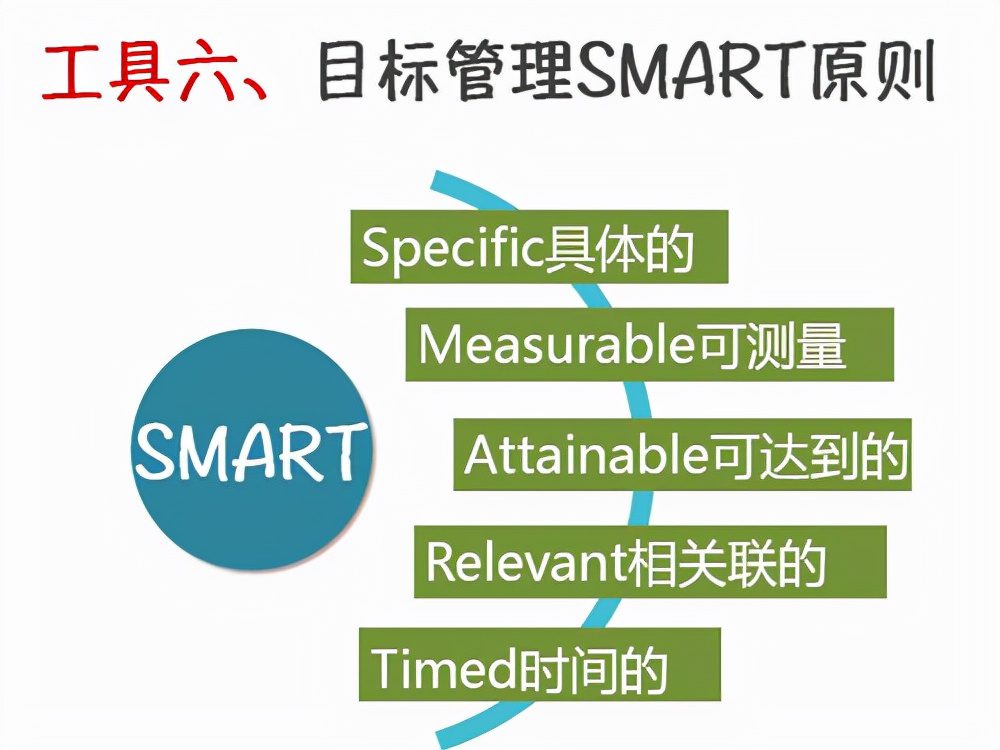 工具六、目标管理SMART原则

SMART

Specific具体的

Measurable可测量

Attainable可达到的

Relevant相关联的

Timed时间的